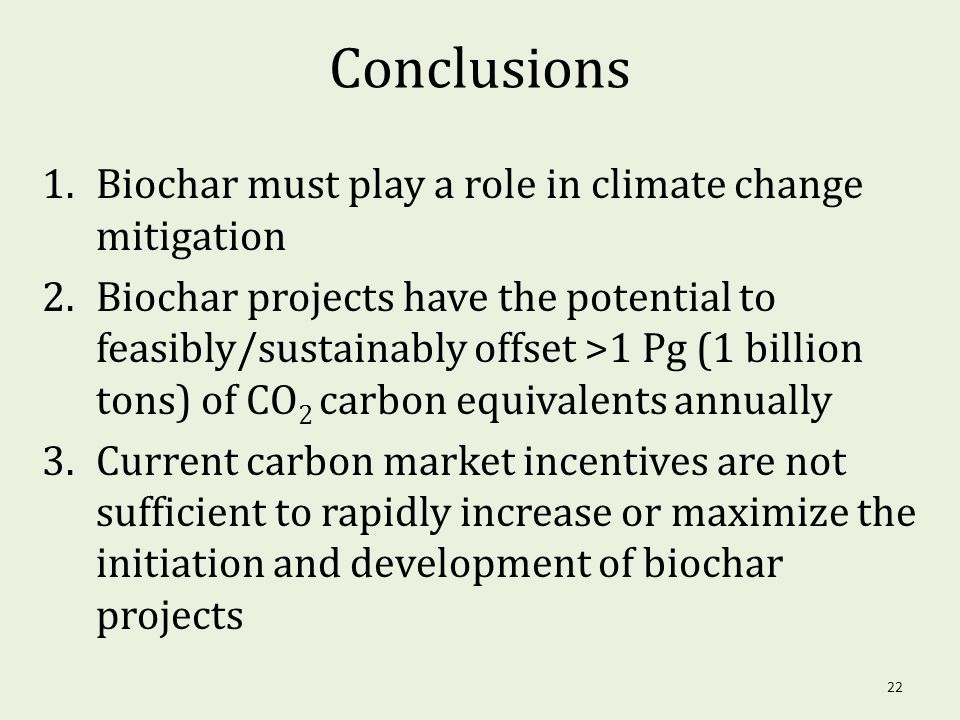 Conclusions

1. Biochar must play a role in climate change mitigation
2. Biochar projects have the potential to feasibly/sustainably offset >1 Pg (1 billion tons) of $CO_2$ carbon equivalents annually
3. Current carbon market incentives are not sufficient to rapidly increase or maximize the initiation and development of biochar projects

22